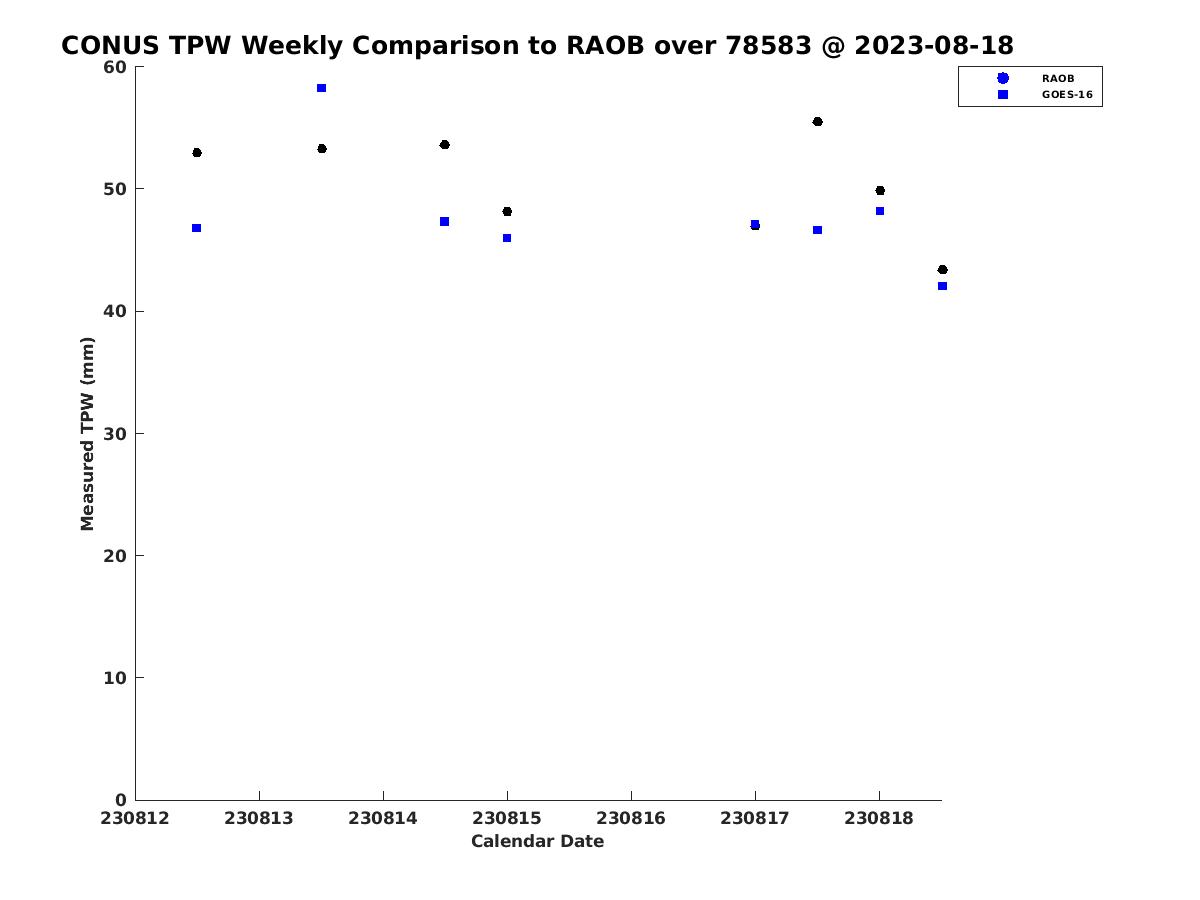 CONUS TPW Weekly Comparison to RAOB over 78583 @ 2023-08-18

RAOB
GOES-16

Measured TPW (mm)

60
50
40
30
20
10
0

230812 230813 230814 230815 230816 230817 230818

Calendar Date